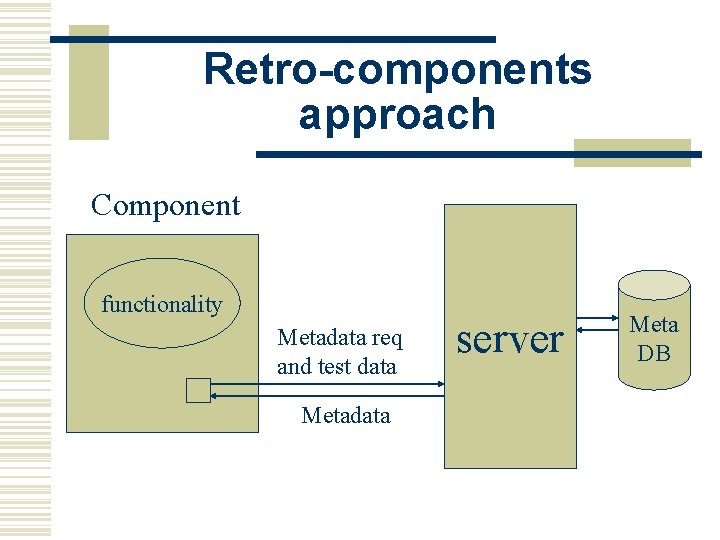 Retro-components approach

Component

functionality

Metadata req and test data

Metadata

server

Meta DB